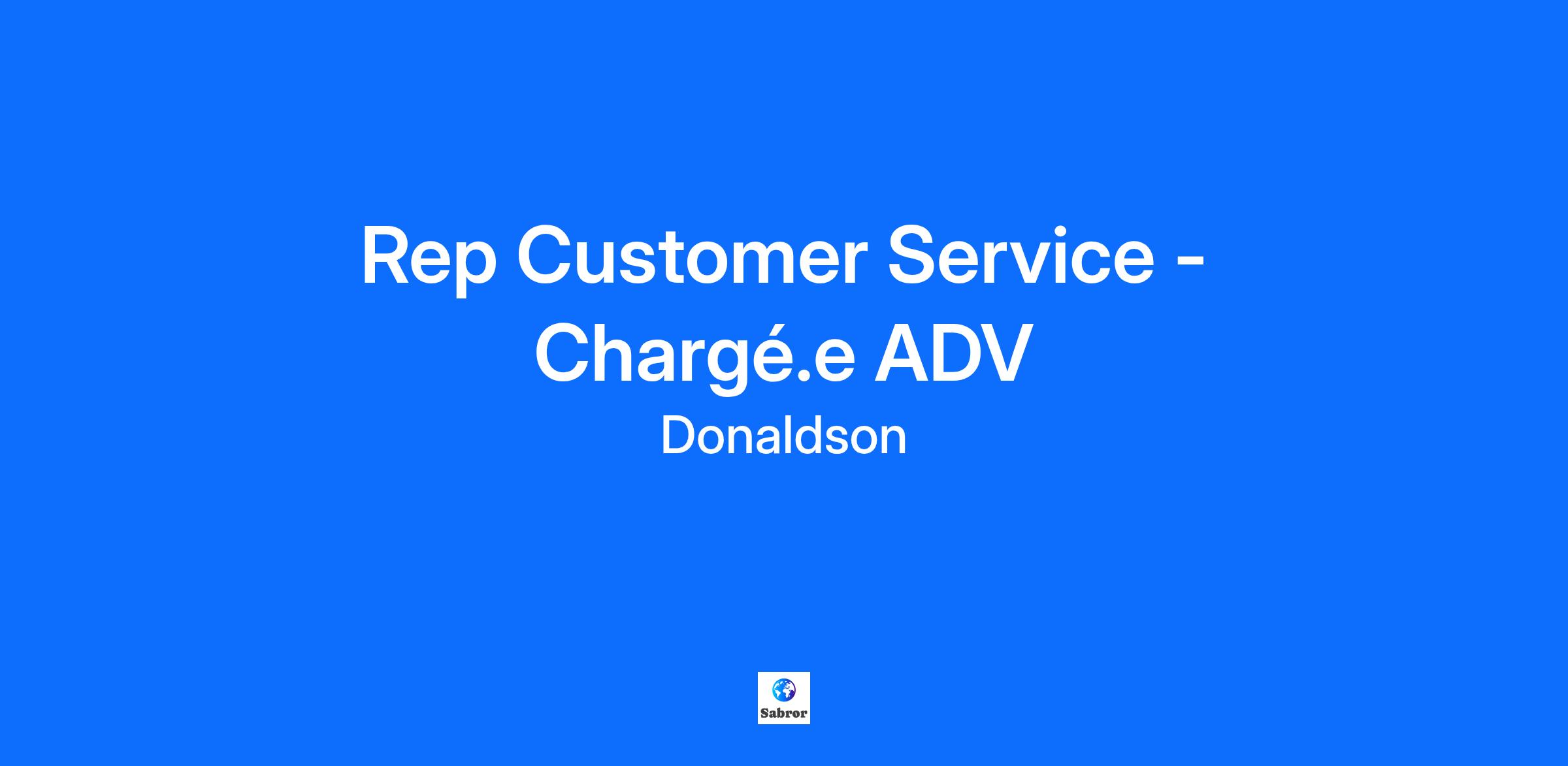 Rep Customer Service - Chargé.e ADV

Donaldson

Sabror